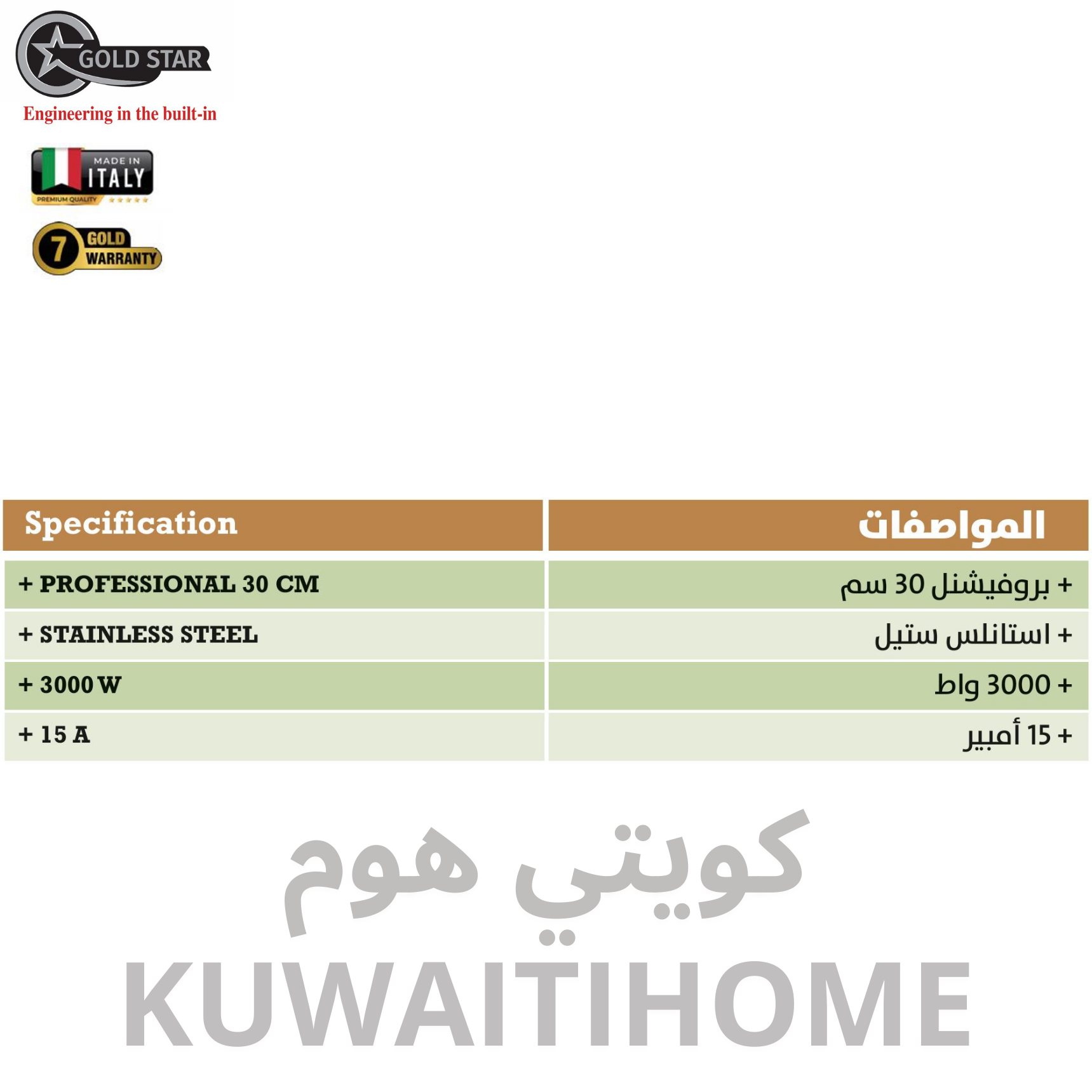 GOLD STAR
Engineering in the built-in

MADE IN
ITALY
PREMIUM QUALITY

7 GOLD WARRANTY

| Specification | المواصفات |
|---|---|
| + PROFESSIONAL 30 CM | + بروفيشنل 30 سم |
| + STAINLESS STEEL | + استانلس ستيل |
| + 3000 W | + 3000 واط |
| + 15 A | + 15 أمبير |

كويتي هوم
KUWAITIHOME